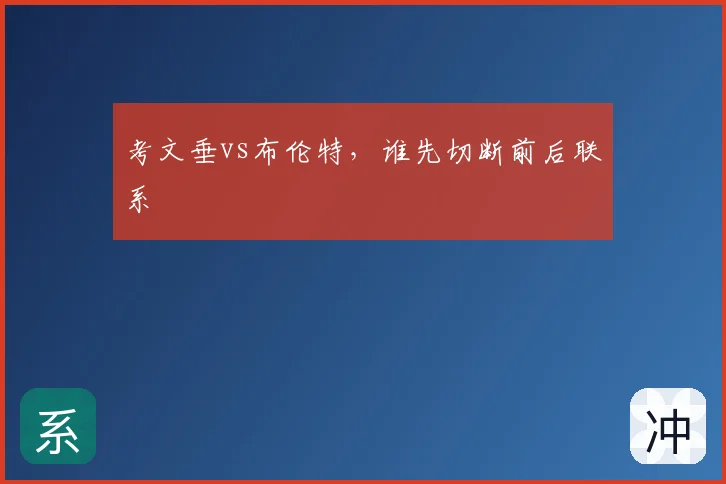 考文垂VS布伦特，谁先切断前后联系

系

冲